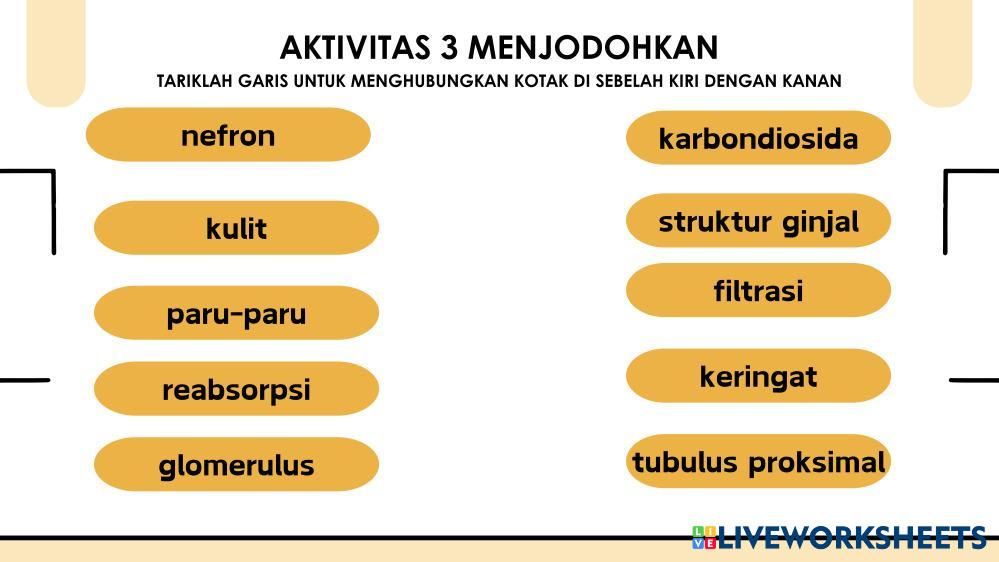 AKTIVITAS 3 MENJODOHKAN
TARIKLAH GARIS UNTUK MENGHUBUNGKAN KOTAK DI SEBELAH KIRI DENGAN KANAN

nefron

kulit

paru-paru

reabsorpsi

glomerulus

karbondiosida

struktur ginjal

filtrasi

keringat

tubulus proksimal

LIVEWORKSHEETS